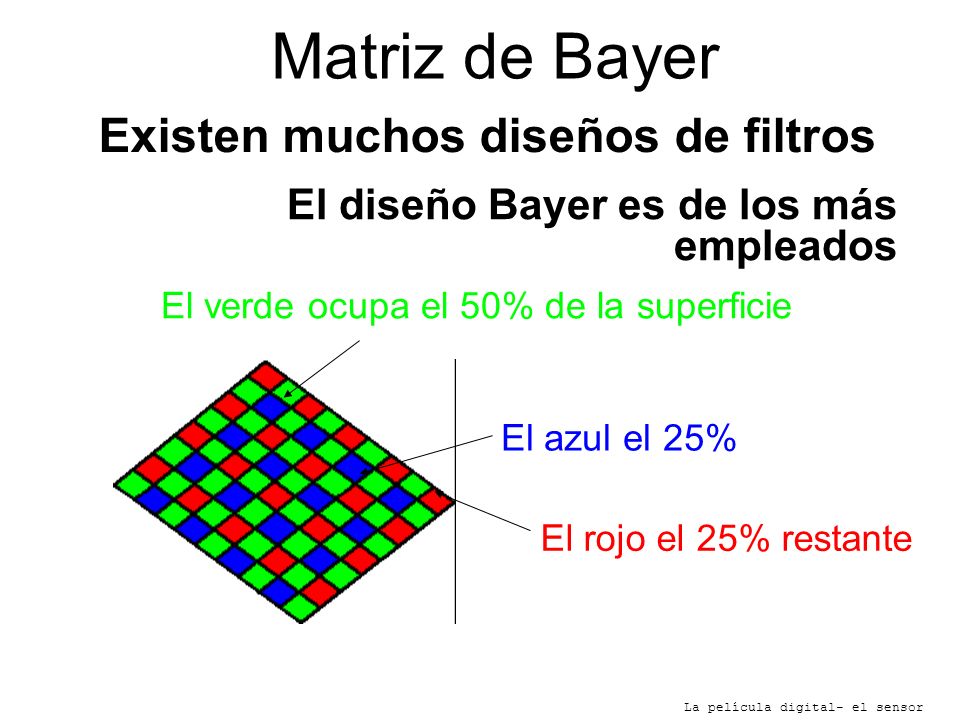 Matriz de Bayer

Existen muchos diseños de filtros

El diseño Bayer es de los más empleados

El verde ocupa el 50% de la superficie

El azul el 25%

El rojo el 25% restante

La película digital- el sensor